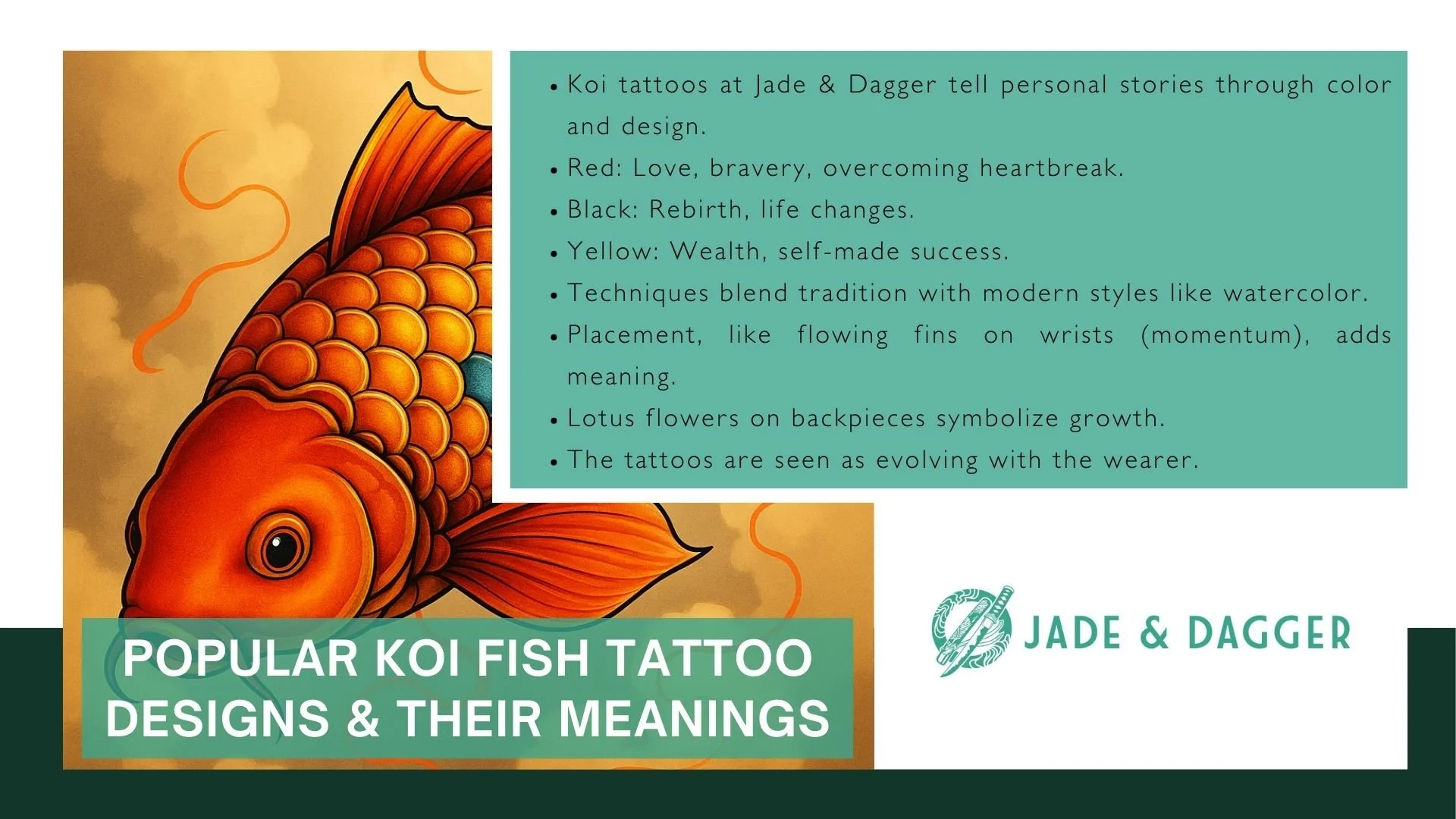 • Koi tattoos at Jade & Dagger tell personal stories through color and design.
• Red: Love, bravery, overcoming heartbreak.
• Black: Rebirth, life changes.
• Yellow: Wealth, self-made success.
• Techniques blend tradition with modern styles like watercolor.
• Placement, like flowing fins on wrists (momentum), adds meaning.
• Lotus flowers on backpieces symbolize growth.
• The tattoos are seen as evolving with the wearer.

POPULAR KOI FISH TATTOO DESIGNS & THEIR MEANINGS

JADE & DAGGER